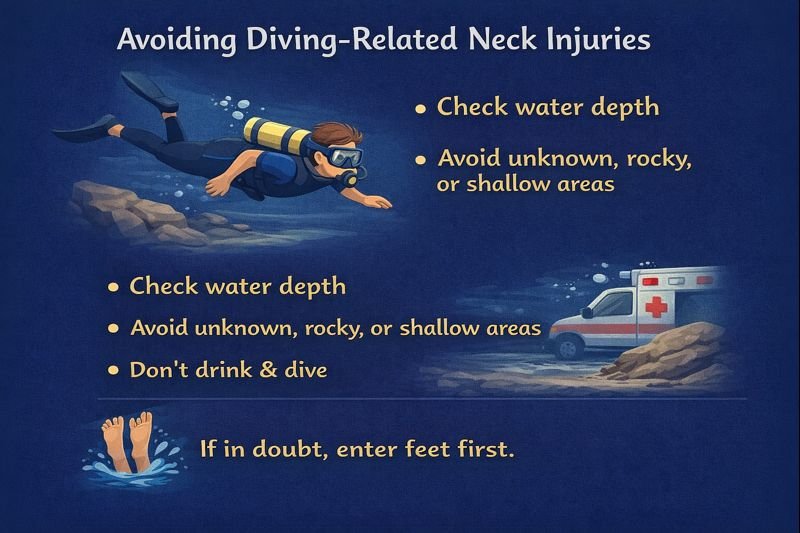 Avoiding Diving-Related Neck Injuries

• Check water depth

• Avoid unknown, rocky, or shallow areas

• Check water depth

• Avoid unknown, rocky, or shallow areas

• Don't drink & dive

If in doubt, enter feet first.